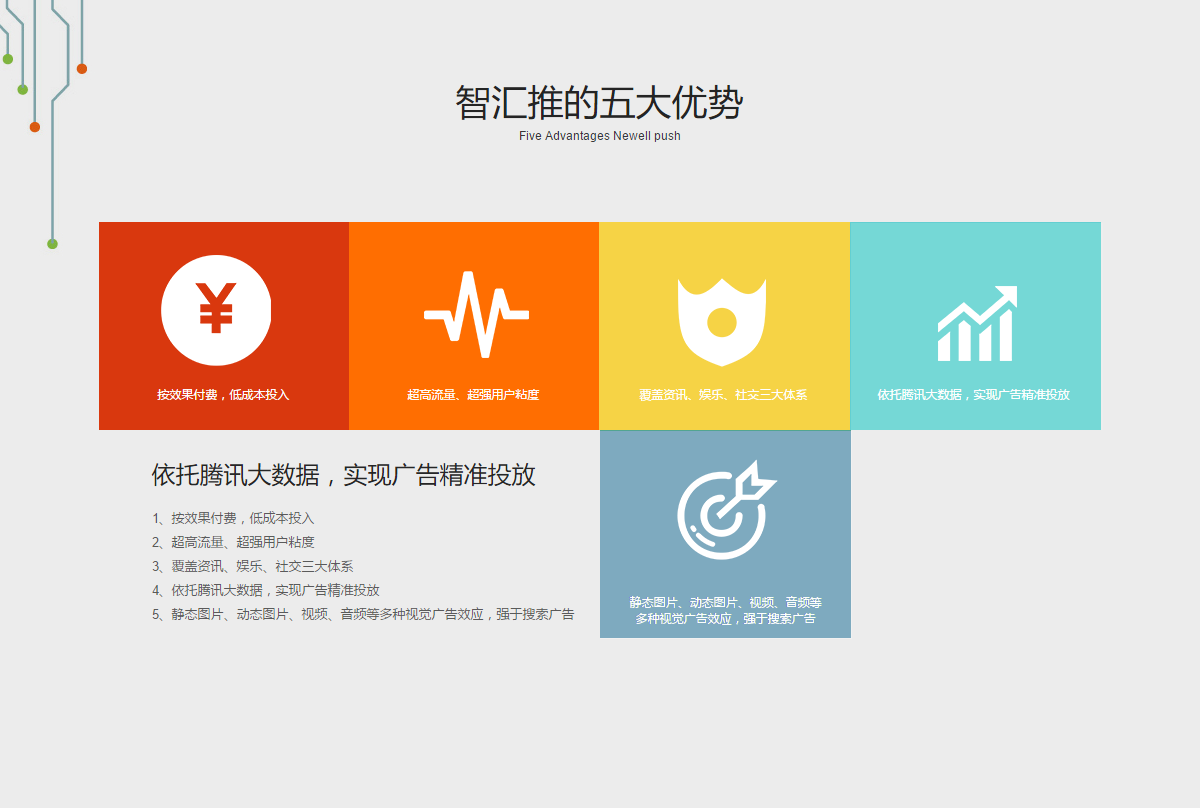 智汇推的五大优势
Five Advantages Newell push

¥
按效果付费，低成本投入

超高流量、超强用户粘度

覆盖资讯、娱乐、社交三大体系

依托腾讯大数据，实现广告精准投放

依托腾讯大数据，实现广告精准投放

1、按效果付费，低成本投入
2、超高流量、超强用户粘度
3、覆盖资讯、娱乐、社交三大体系
4、依托腾讯大数据，实现广告精准投放
5、静态图片、动态图片、视频、音频等多种视觉广告效应，强于搜索广告

静态图片、动态图片、视频、音频等多种视觉广告效应，强于搜索广告